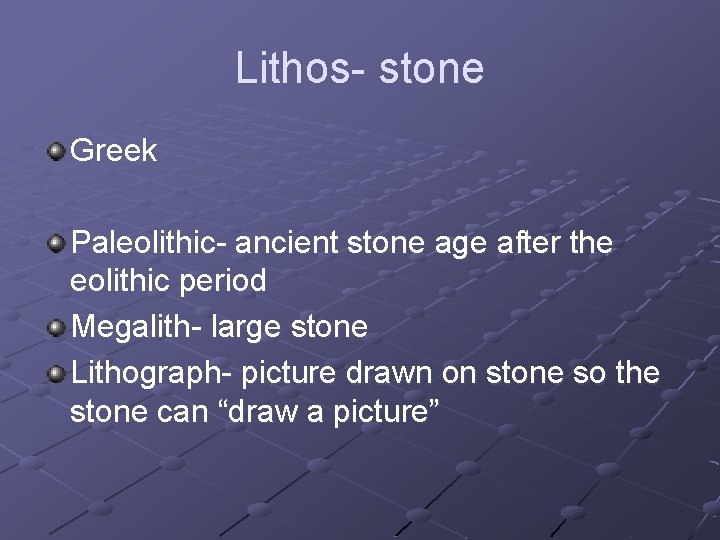 Lithos- stone

Greek

Paleolithic- ancient stone age after the eolithic period

Megalith- large stone

Lithograph- picture drawn on stone so the stone can “draw a picture”